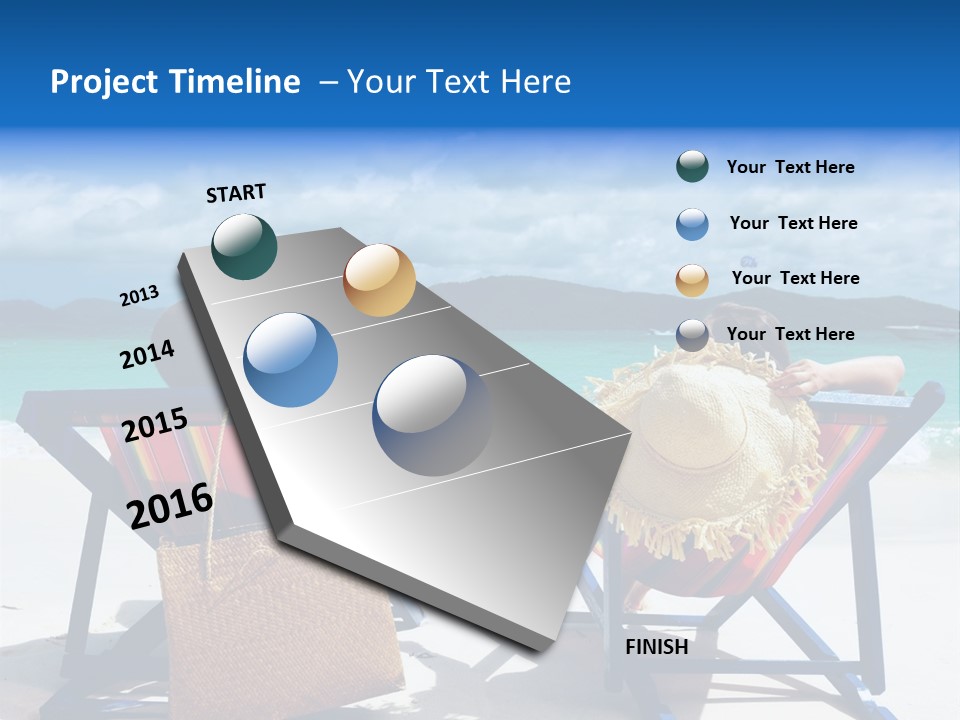 Project Timeline – Your Text Here

START

2013

2014

2015

2016

FINISH

Your Text Here

Your Text Here

Your Text Here

Your Text Here